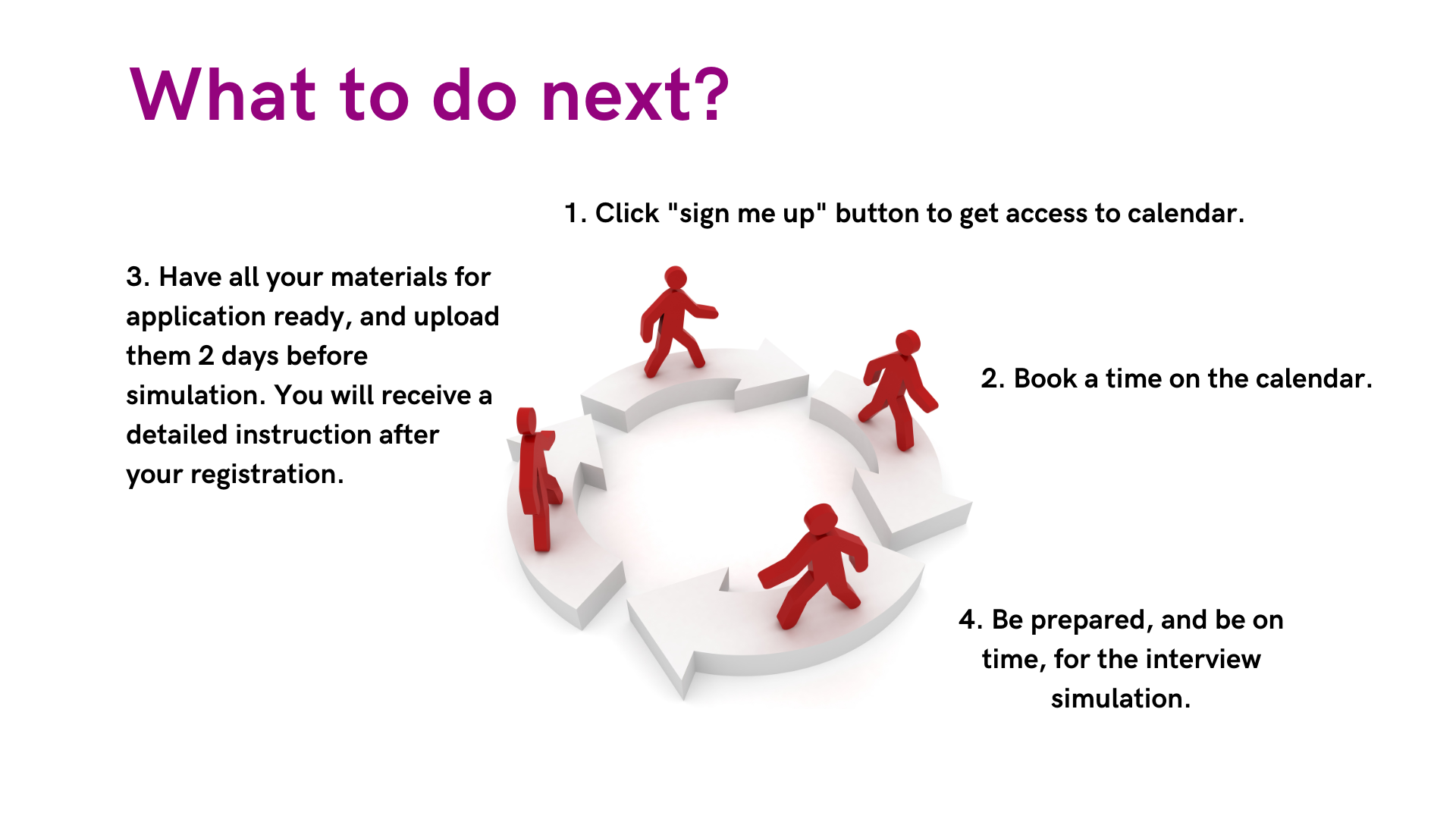 What to do next?

1. Click "sign me up" button to get access to calendar.

3. Have all your materials for application ready, and upload them 2 days before simulation. You will receive a detailed instruction after your registration.

2. Book a time on the calendar.

4. Be prepared, and be on time, for the interview simulation.